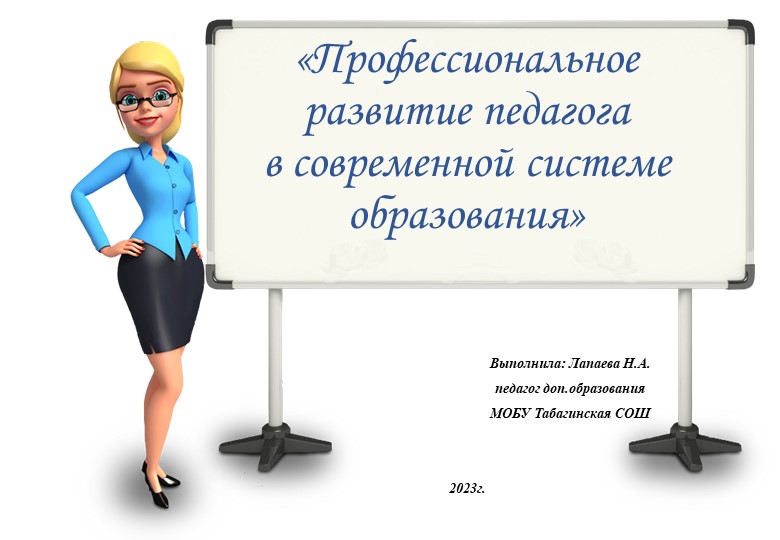 «Профессиональное развитие педагога в современной системе образования»

Выполнила: Лапаева Н.А.
педагог доп.образования
МОБУ Табагинская СОШ

2023г.